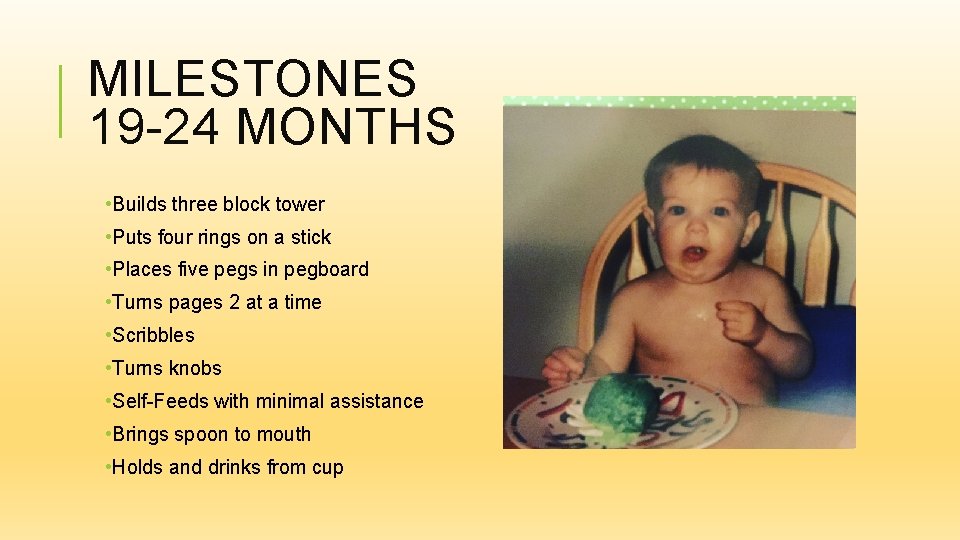 MILESTONES 19-24 MONTHS

•Builds three block tower
•Puts four rings on a stick
•Places five pegs in pegboard
•Turns pages 2 at a time
•Scribbles
•Turns knobs
•Self-Feeds with minimal assistance
•Brings spoon to mouth
•Holds and drinks from cup